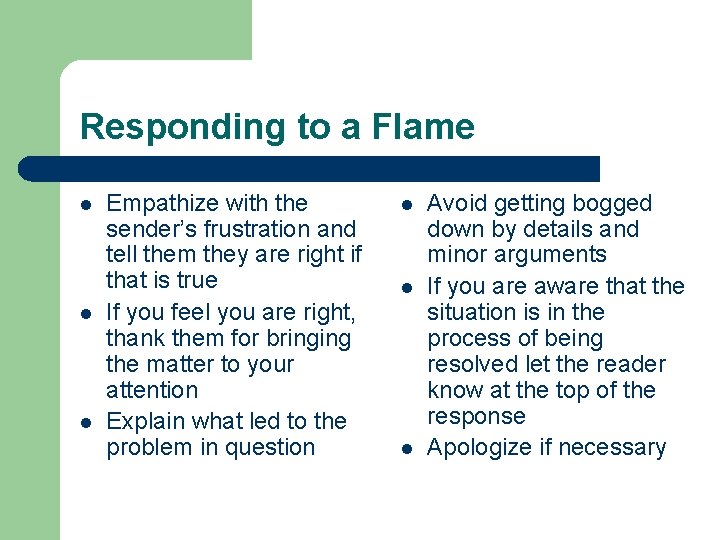 Responding to a Flame

- Empathize with the sender's frustration and tell them they are right if that is true
- If you feel you are right, thank them for bringing the matter to your attention
- Explain what led to the problem in question

- Avoid getting bogged down by details and minor arguments
- If you are aware that the situation is in the process of being resolved let the reader know at the top of the response
- Apologize if necessary